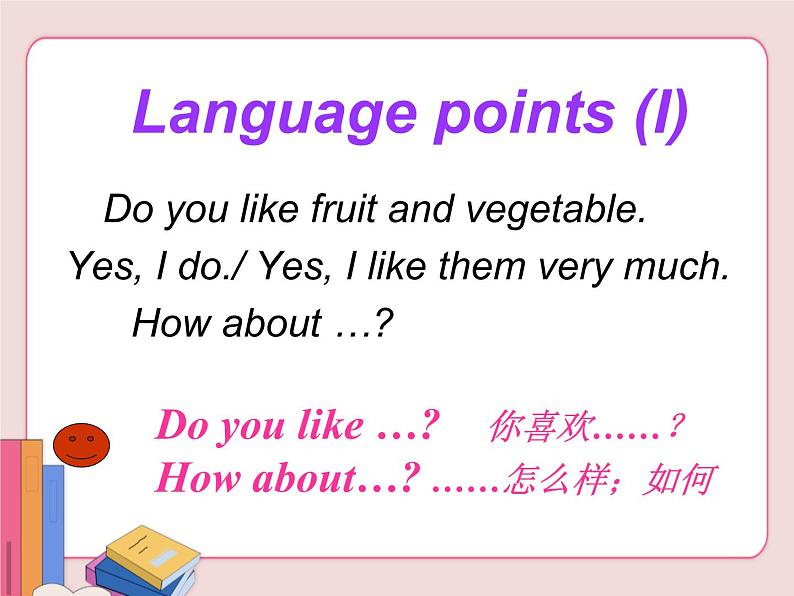 Language points (I)

Do you like fruit and vegetable.

Yes, I do./ Yes, I like them very much.

How about …?

Do you like …? 你喜欢……？

How about…? ……怎么样；如何